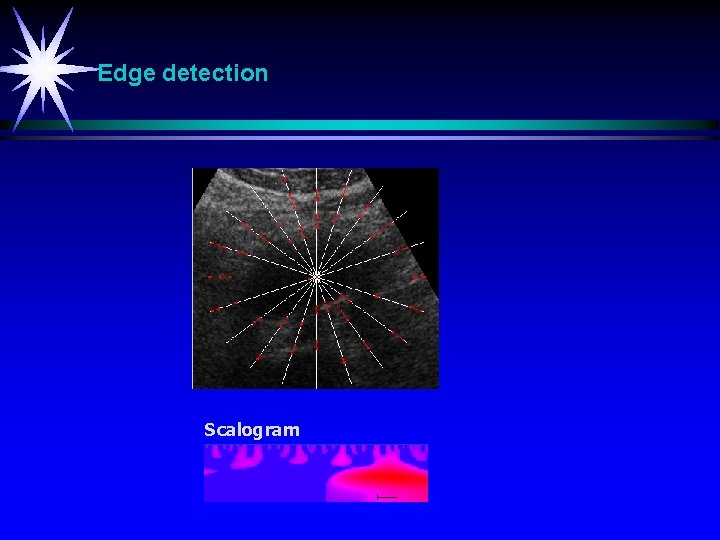 Edge detection

Scalogram